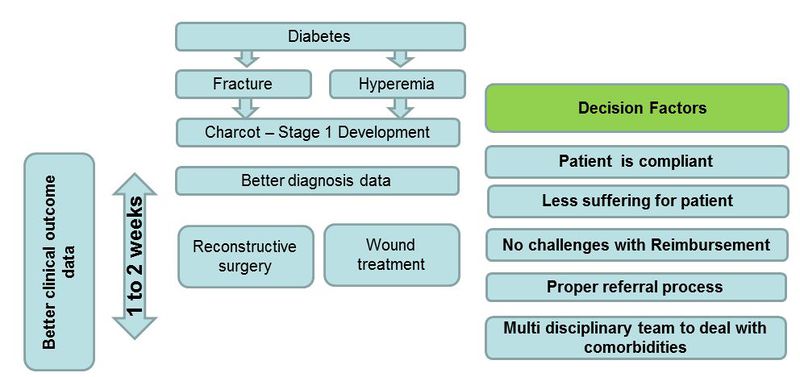 Better clinical outcome data

1 to 2 weeks

Diabetes

Fracture

Hyperemia

Charcot – Stage 1 Development

Better diagnosis data

Reconstructive surgery

Wound treatment

Decision Factors

Patient is compliant

Less suffering for patient

No challenges with Reimbursement

Proper referral process

Multi disciplinary team to deal with comorbidities